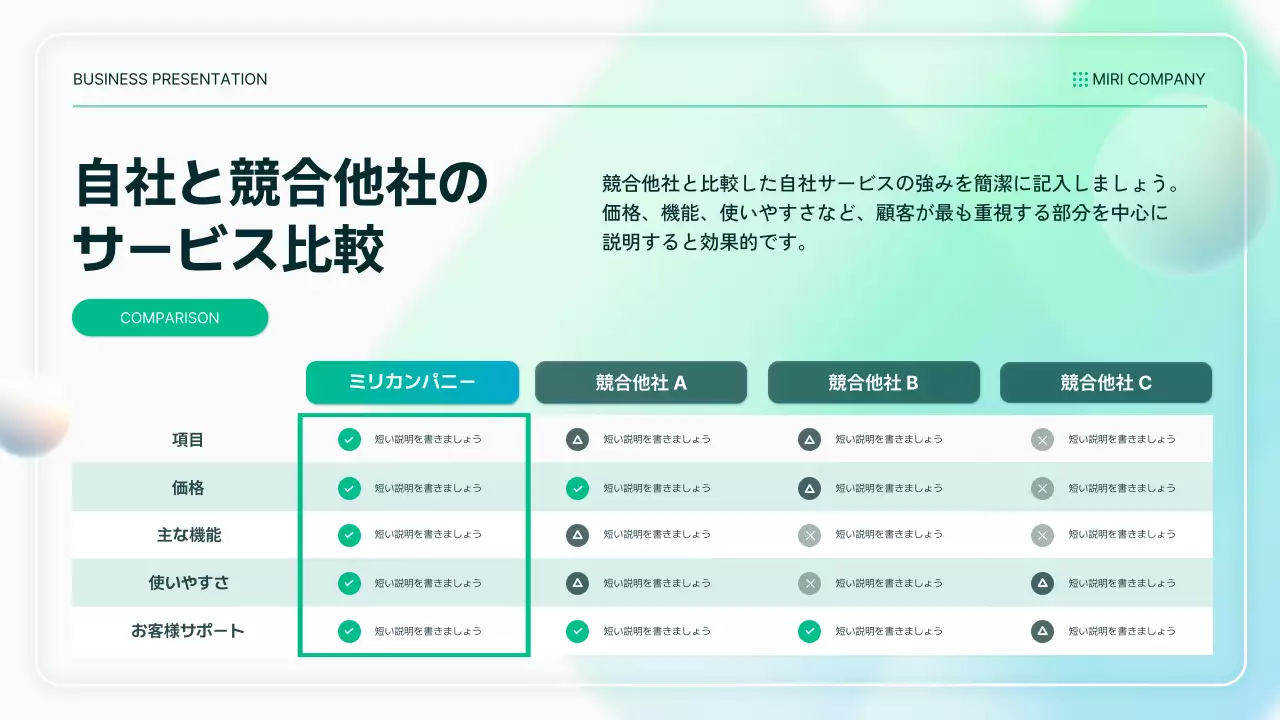 BUSINESS PRESENTATION

MIRI COMPANY

自社と競合他社のサービス比較

競合他社と比較した自社サービスの強みを簡潔に記入しましょう。価格、機能、使いやすさなど、顧客が最も重視する部分を中心に説明すると効果的です。

COMPARISON

| | ミリカンパニー | 競合他社 A | 競合他社 B | 競合他社 C |
|---|---|---|---|---|
| 項目 | 短い説明を書きましょう | 短い説明を書きましょう | 短い説明を書きましょう | 短い説明を書きましょう |
| 価格 | 短い説明を書きましょう | 短い説明を書きましょう | 短い説明を書きましょう | 短い説明を書きましょう |
| 主な機能 | 短い説明を書きましょう | 短い説明を書きましょう | 短い説明を書きましょう | 短い説明を書きましょう |
| 使いやすさ | 短い説明を書きましょう | 短い説明を書きましょう | 短い説明を書きましょう | 短い説明を書きましょう |
| お客様サポート | 短い説明を書きましょう | 短い説明を書きましょう | 短い説明を書きましょう | 短い説明を書きましょう |